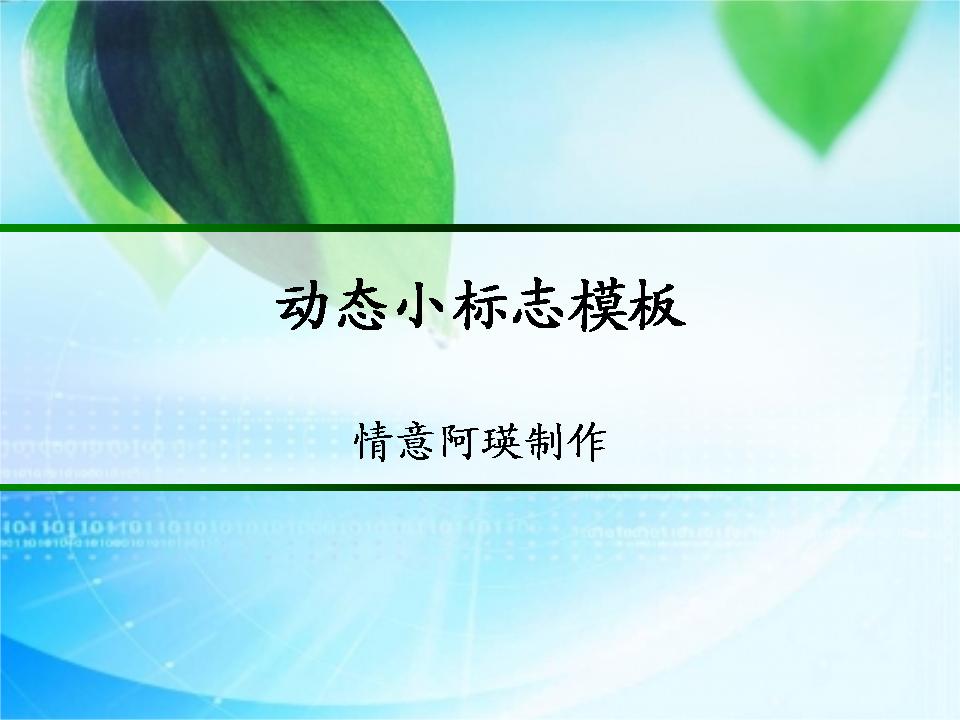 动态小标志模板

情意阿瑛制作